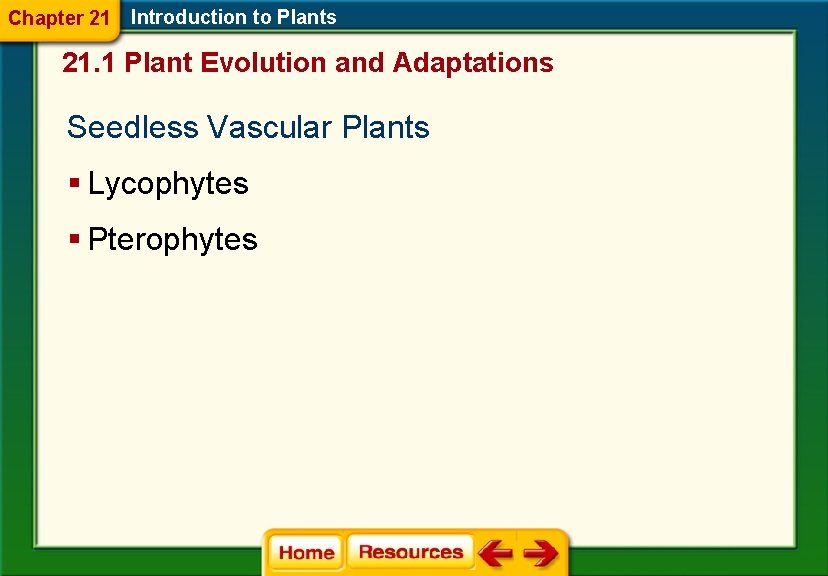 Chapter 21 Introduction to Plants

21.1 Plant Evolution and Adaptations

Seedless Vascular Plants

▪ Lycophytes

▪ Pterophytes

Home Resources